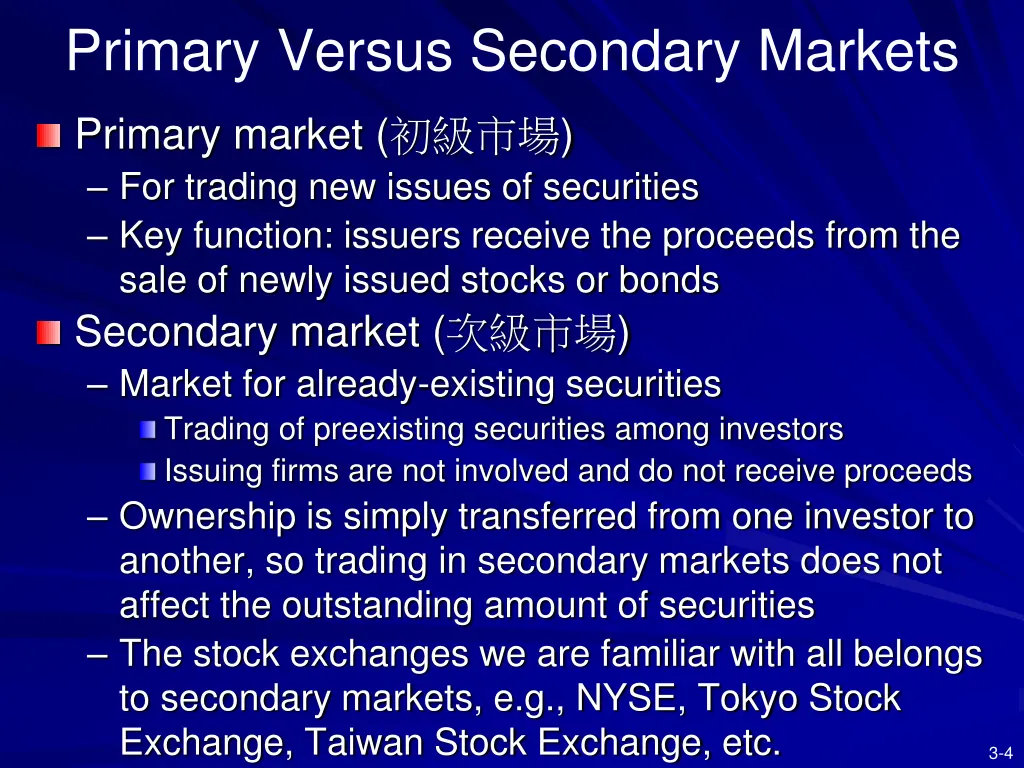 Primary Versus Secondary Markets

Primary market (初級市場)

– For trading new issues of securities

– Key function: issuers receive the proceeds from the sale of newly issued stocks or bonds

Secondary market (次級市場)

– Market for already-existing securities

Trading of preexisting securities among investors

Issuing firms are not involved and do not receive proceeds

– Ownership is simply transferred from one investor to another, so trading in secondary markets does not affect the outstanding amount of securities

– The stock exchanges we are familiar with all belongs to secondary markets, e.g., NYSE, Tokyo Stock Exchange, Taiwan Stock Exchange, etc.

3-4